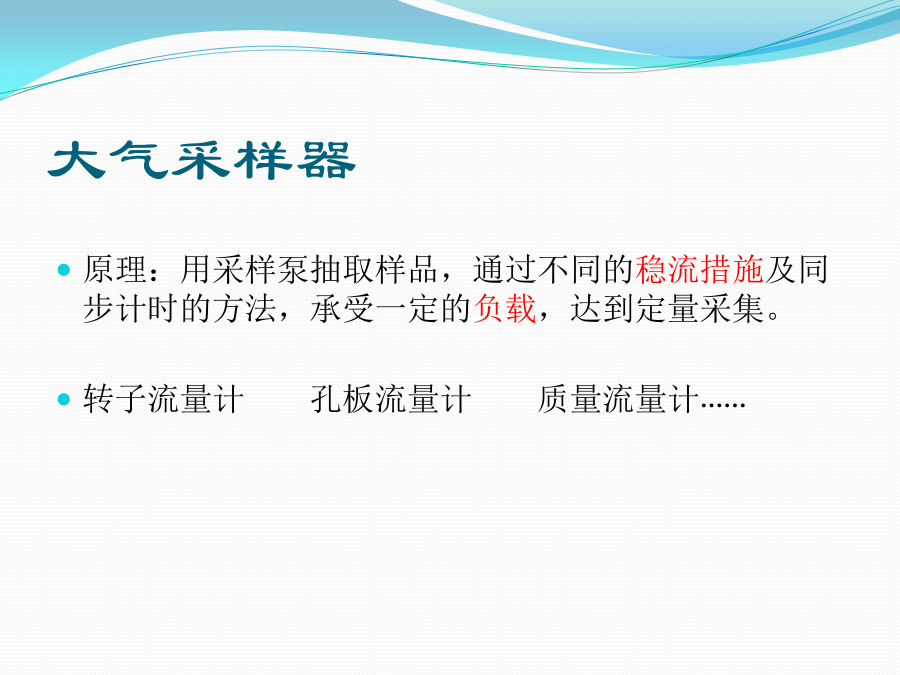 大气采样器

- 原理：用采样泵抽取样品，通过不同的稳流措施及同步计时的方法，承受一定的负载，达到定量采集。

- 转子流量计　　孔板流量计　　质量流量计……